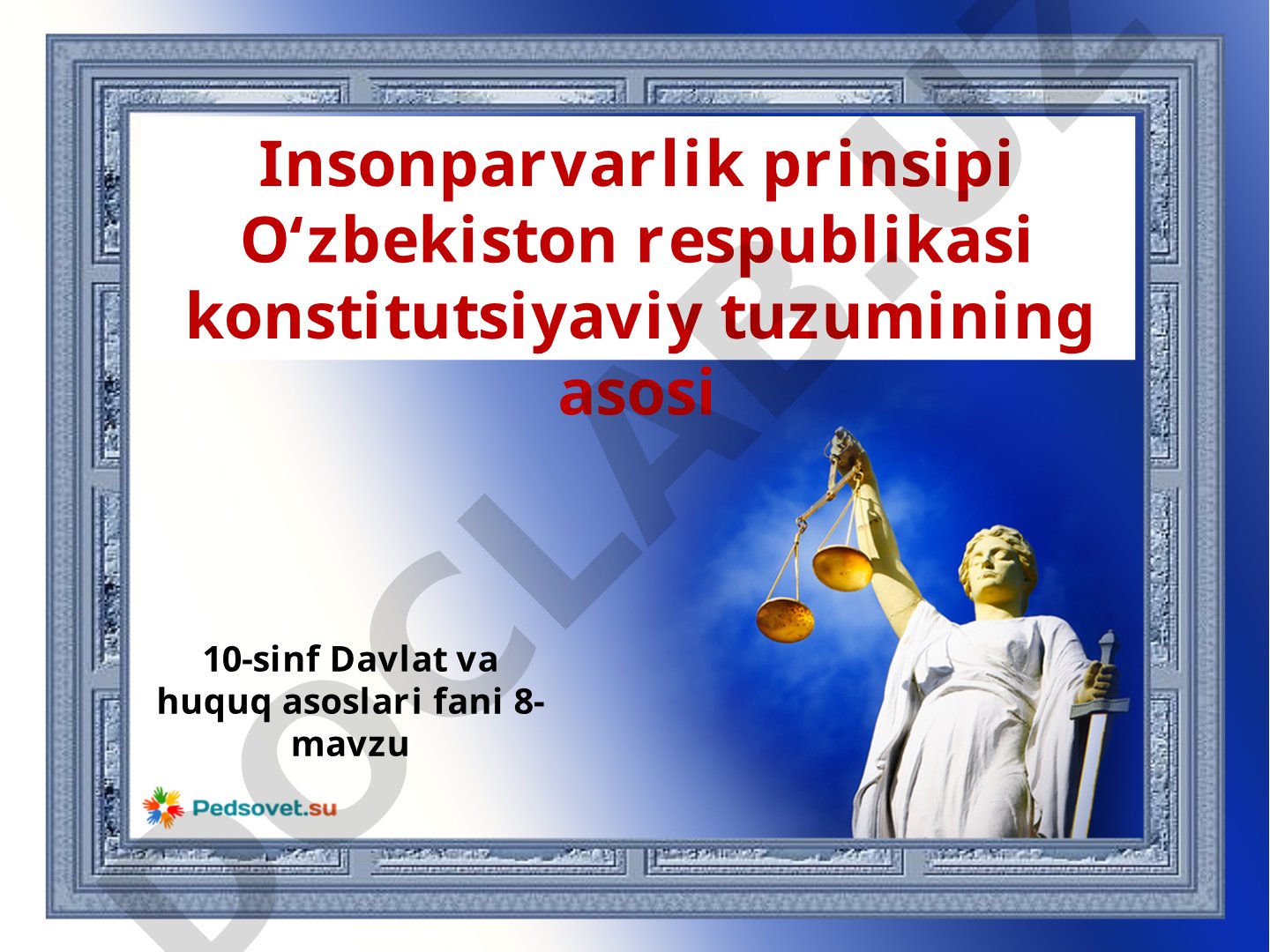 Insonparvarlik prinsipi O‘zbekiston respublikasi konstitutsiyaviy tuzumining asosi

10-sinf Davlat va huquq asoslari fani 8-mavzu

Pedsovet.su

DOCLAB.UZ